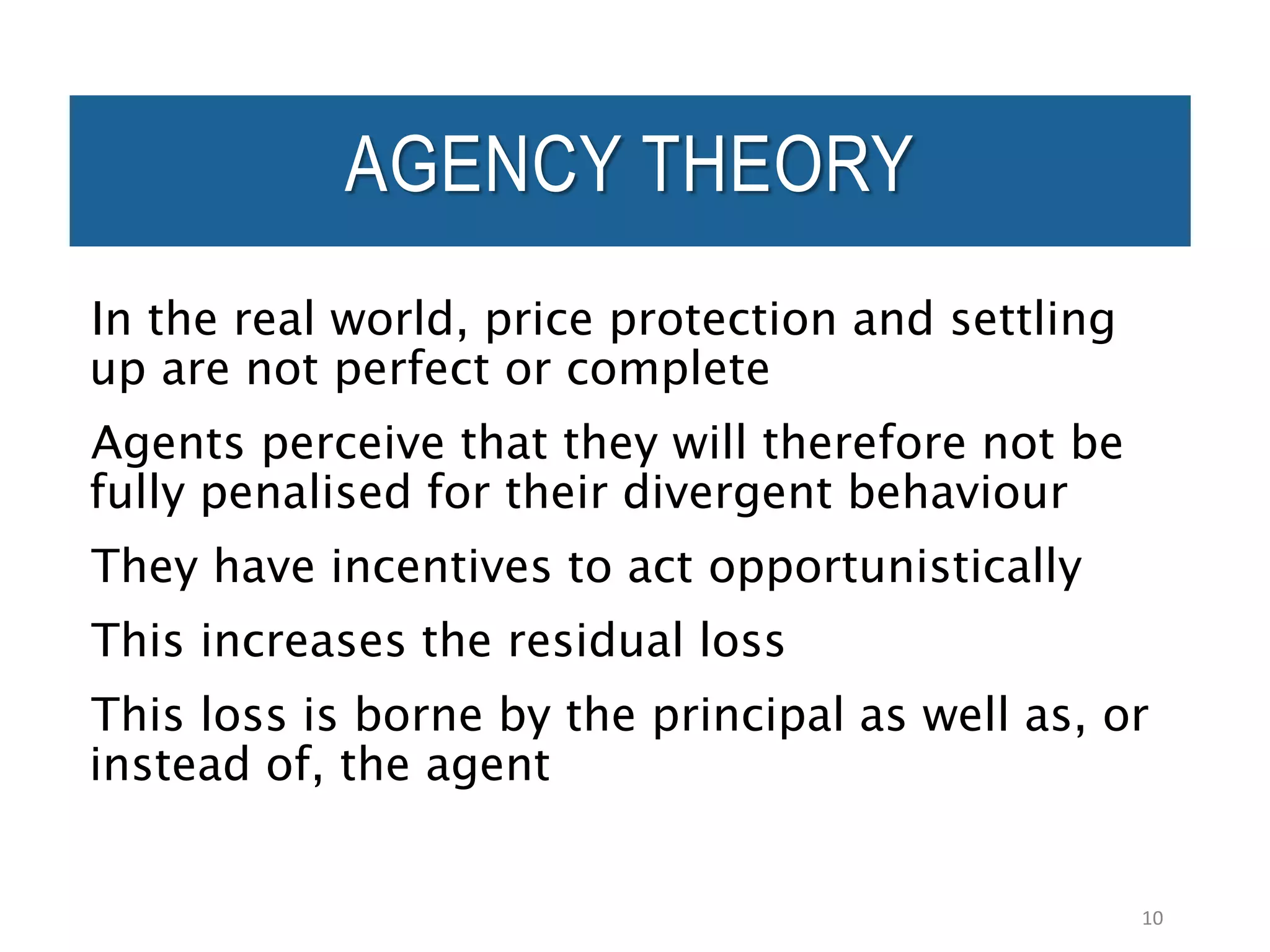 AGENCY THEORY

In the real world, price protection and settling up are not perfect or complete

Agents perceive that they will therefore not be fully penalised for their divergent behaviour

They have incentives to act opportunistically

This increases the residual loss

This loss is borne by the principal as well as, or instead of, the agent

10